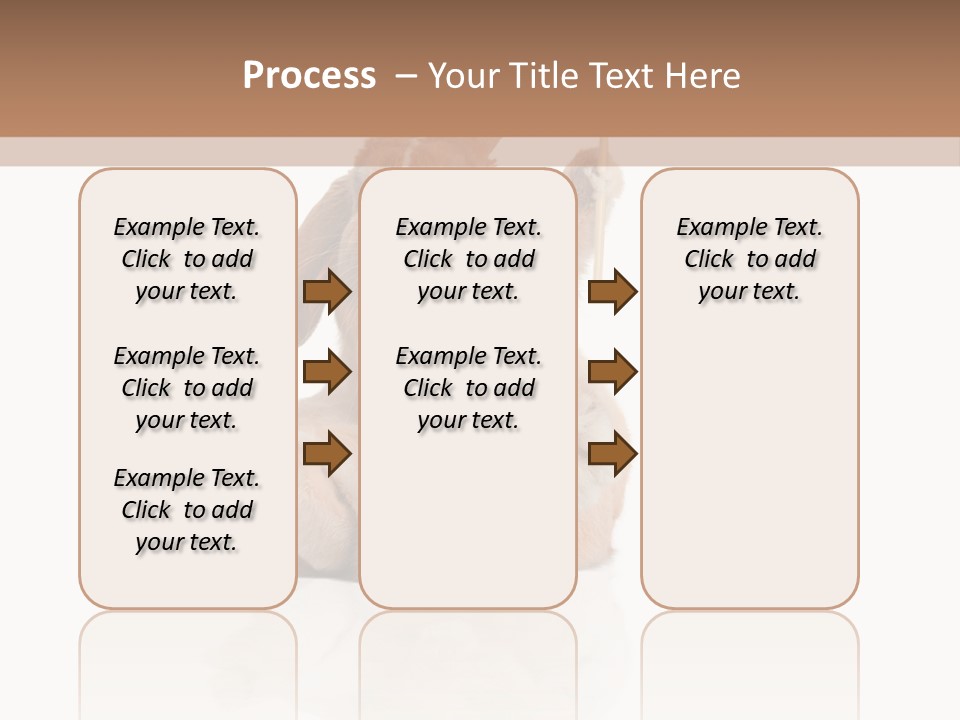 Process – Your Title Text Here

Example Text. Click to add your text.

Example Text. Click to add your text.

Example Text. Click to add your text.

Example Text. Click to add your text.

Example Text. Click to add your text.

Example Text. Click to add your text.